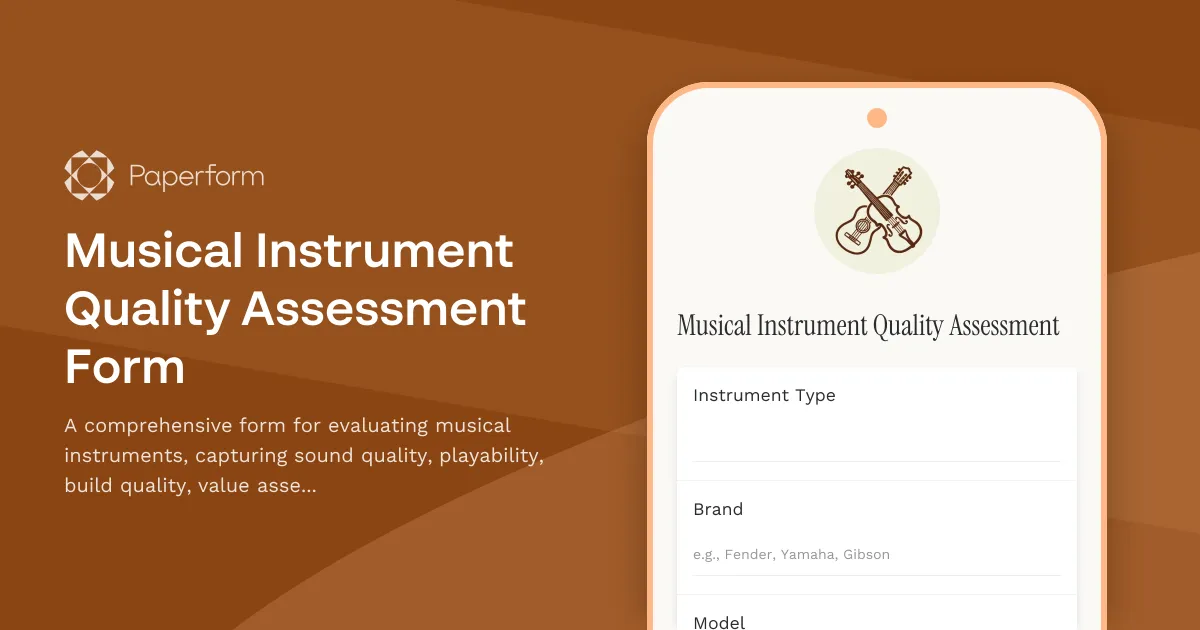 Paperform

Musical Instrument Quality Assessment Form

A comprehensive form for evaluating musical instruments, capturing sound quality, playability, build quality, value asse...

Musical Instrument Quality Assessment

Instrument Type

Brand

e.g., Fender, Yamaha, Gibson

Model